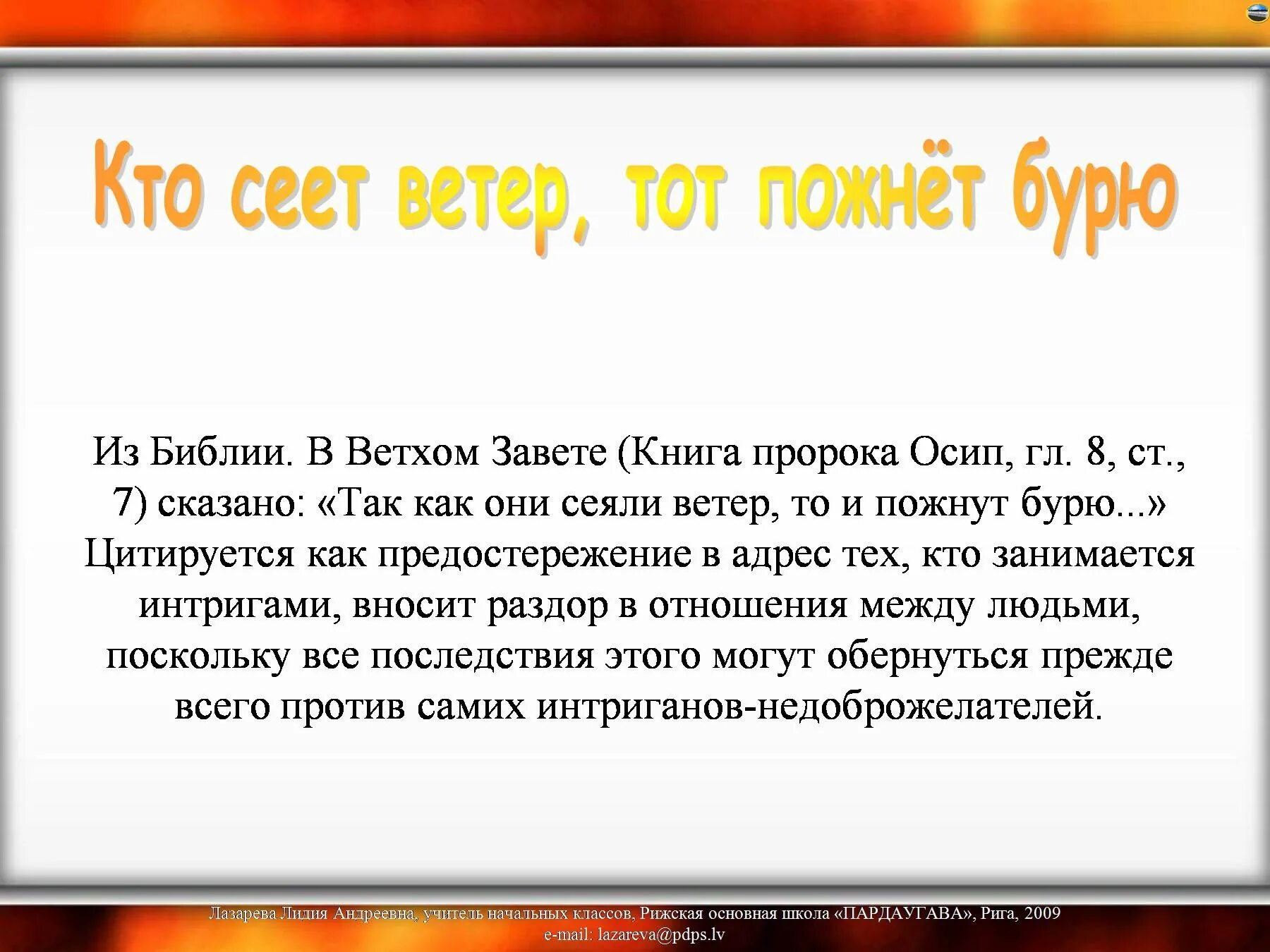 Кто сеет ветер, тот пожнёт бурю

Из Библии. В Ветхом Завете (Книга пророка Осип, гл. 8, ст., 7) сказано: «Так как они сеяли ветер, то и пожнут бурю...» Цитируется как предостережение в адрес тех, кто занимается интригами, вносит раздор в отношения между людьми, поскольку все последствия этого могут обернуться прежде всего против самих интриганов-недоброжелателей.

Лазарева Лидия Андреевна, учитель начальных классов, Рижская основная школа «ПАРДАУГАВА», Рига, 2009
e-mail: lazareva@pdps.lv